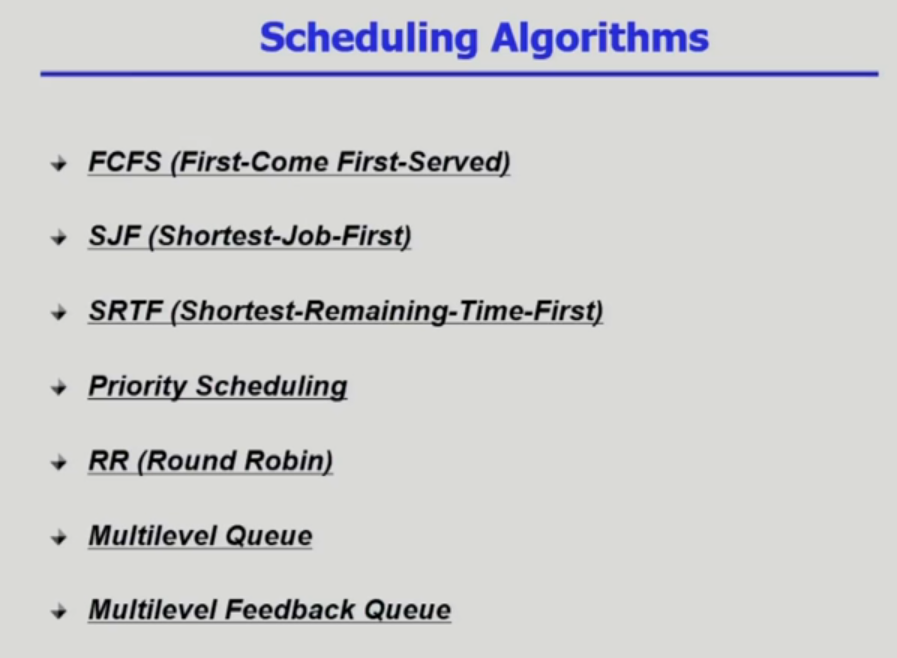 Scheduling Algorithms

FCFS (First-Come First-Served)

SJF (Shortest-Job-First)

SRTF (Shortest-Remaining-Time-First)

Priority Scheduling

RR (Round Robin)

Multilevel Queue

Multilevel Feedback Queue